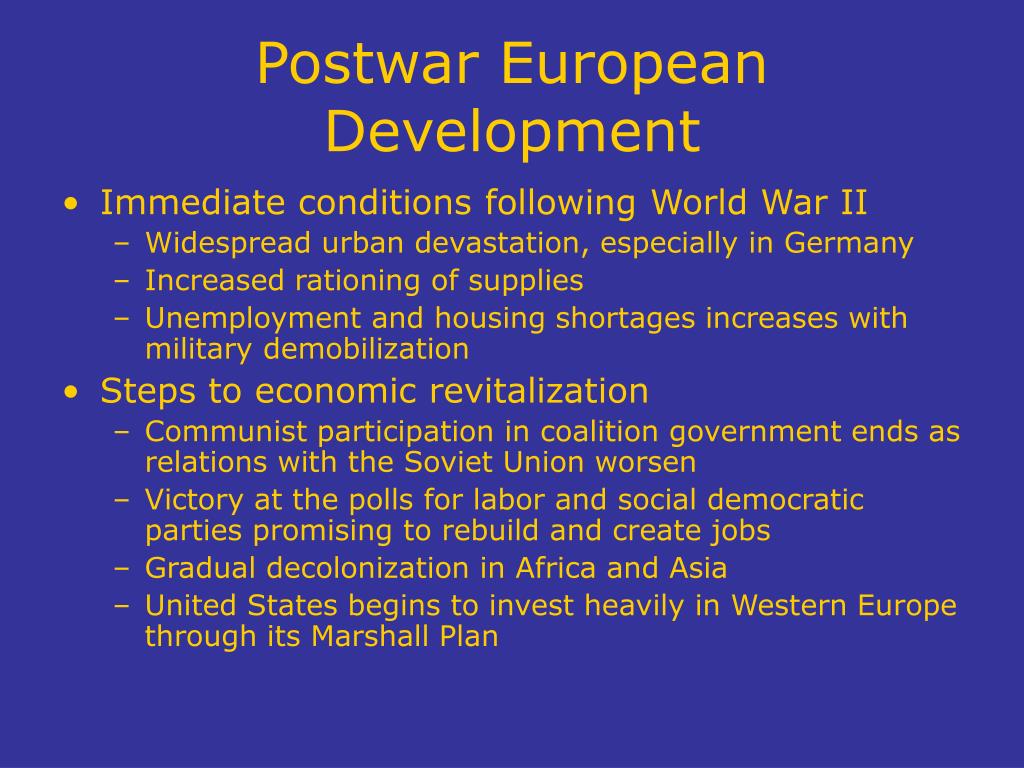 Postwar European Development

• Immediate conditions following World War II
– Widespread urban devastation, especially in Germany
– Increased rationing of supplies
– Unemployment and housing shortages increases with military demobilization

• Steps to economic revitalization
– Communist participation in coalition government ends as relations with the Soviet Union worsen
– Victory at the polls for labor and social democratic parties promising to rebuild and create jobs
– Gradual decolonization in Africa and Asia
– United States begins to invest heavily in Western Europe through its Marshall Plan